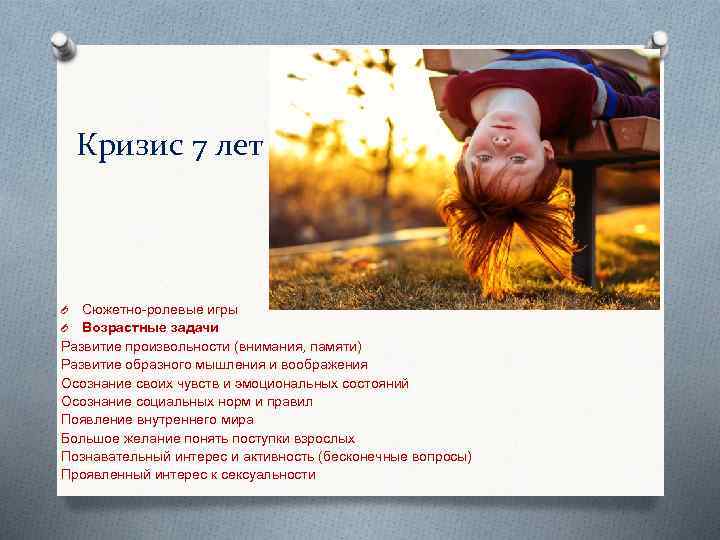 Кризис 7 лет

Сюжетно-ролевые игры
Возрастные задачи
Развитие произвольности (внимания, памяти)
Развитие образного мышления и воображения
Осознание своих чувств и эмоциональных состояний
Осознание социальных норм и правил
Появление внутреннего мира
Большое желание понять поступки взрослых
Познавательный интерес и активность (бесконечные вопросы)
Проявленный интерес к сексуальности